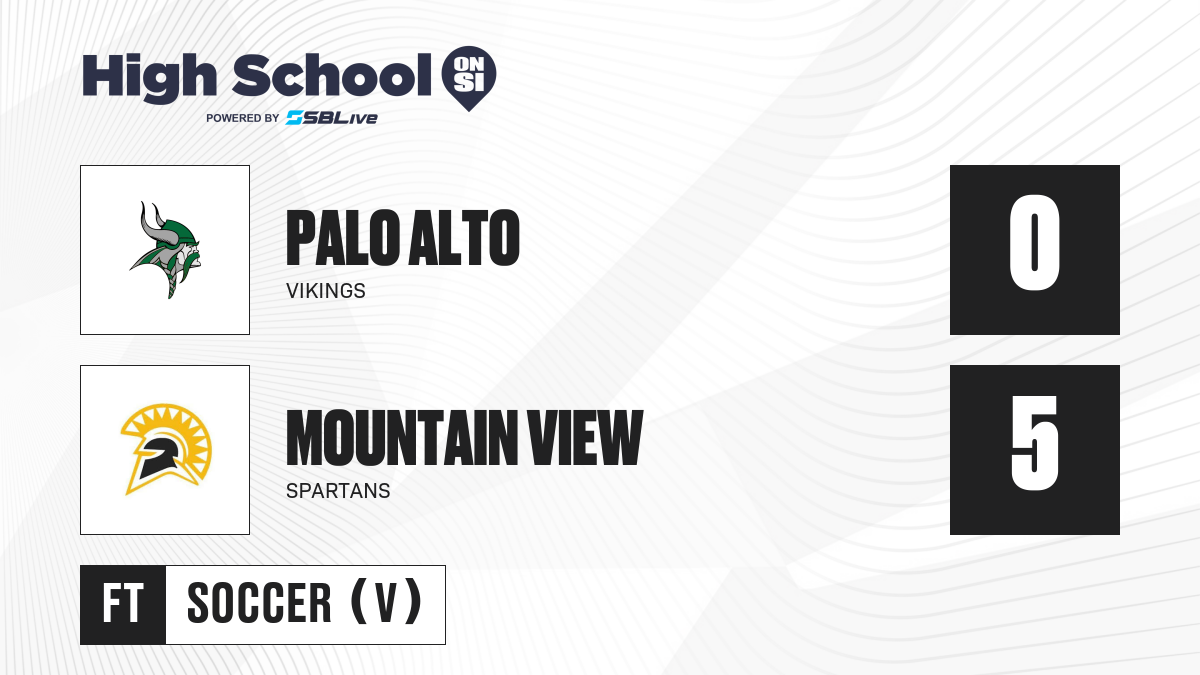 High School ON SI
POWERED BY SBLive

PALO ALTO
VIKINGS

0

MOUNTAIN VIEW
SPARTANS

5

FT SOCCER (V)